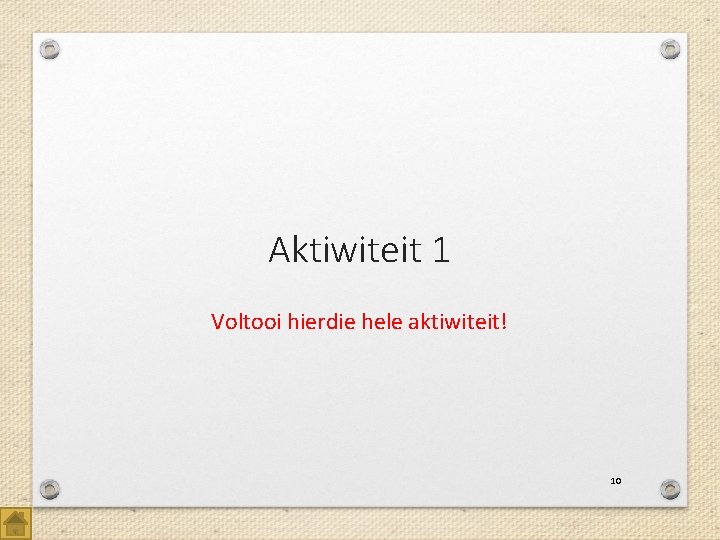 Aktiwiteit 1

Voltooi hierdie hele aktiwiteit!

10